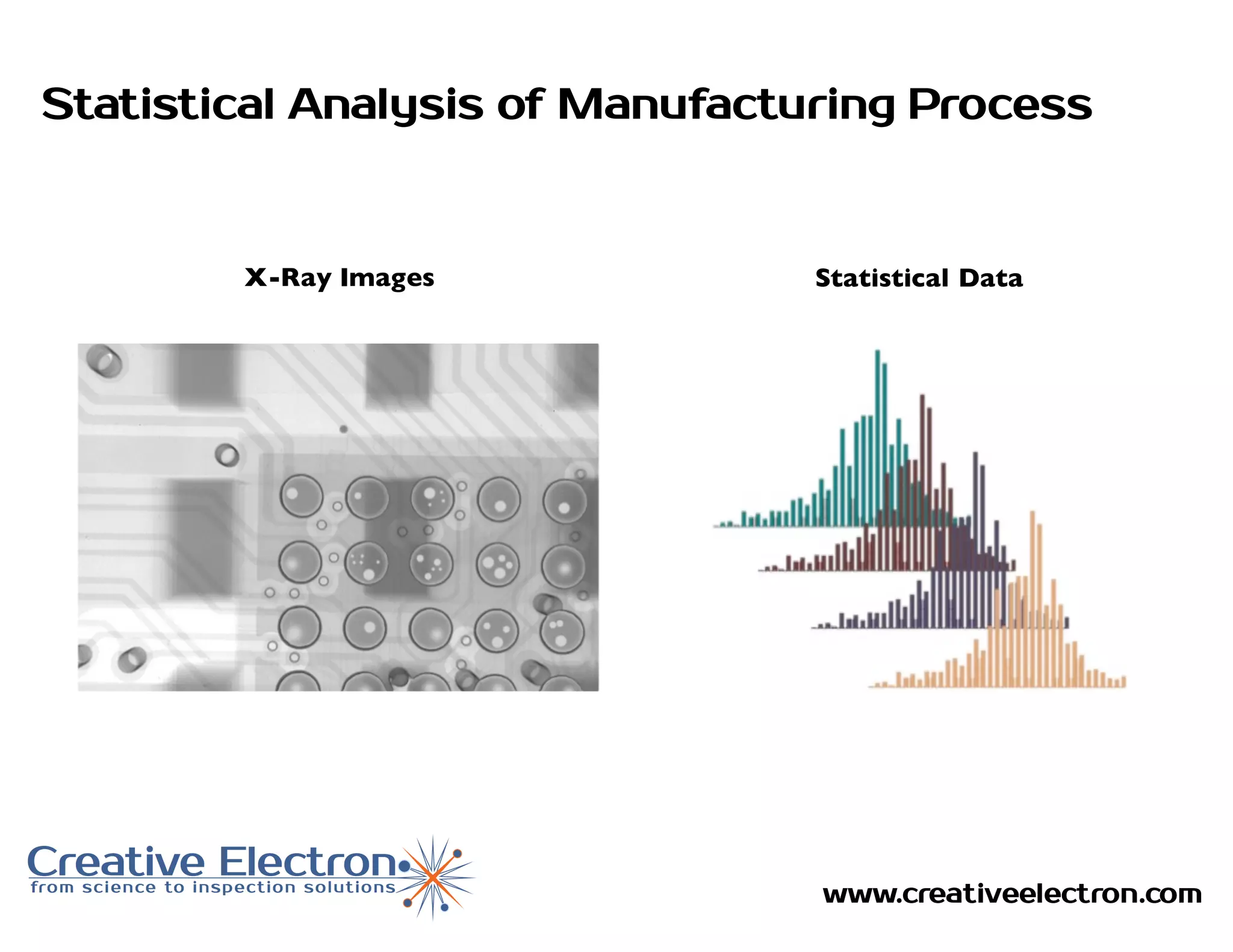 Statistical Analysis of Manufacturing Process

X-Ray Images

Statistical Data

Creative Electron
from science to inspection solutions

www.creativeelectron.com